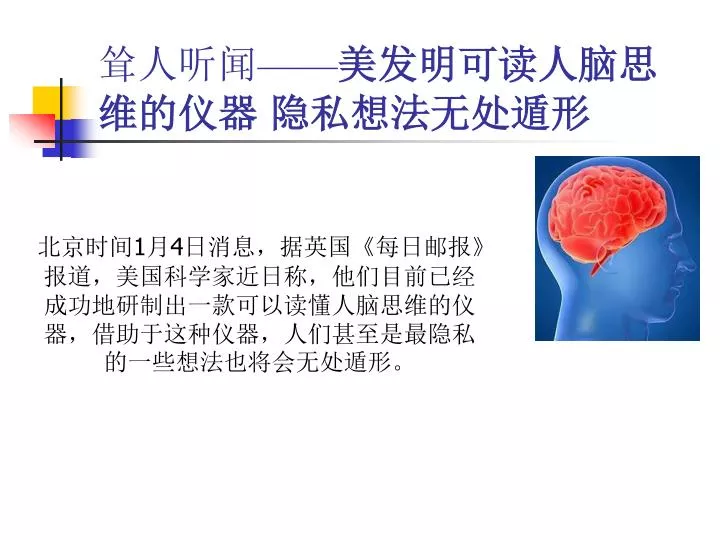 耸人听闻——美发明可读人脑思维的仪器 隐私想法无处遁形

北京时间1月4日消息，据英国《每日邮报》报道，美国科学家近日称，他们目前已经成功地研制出一款可以读懂人脑思维的仪器，借助于这种仪器，人们甚至是最隐私的一些想法也将会无处遁形。